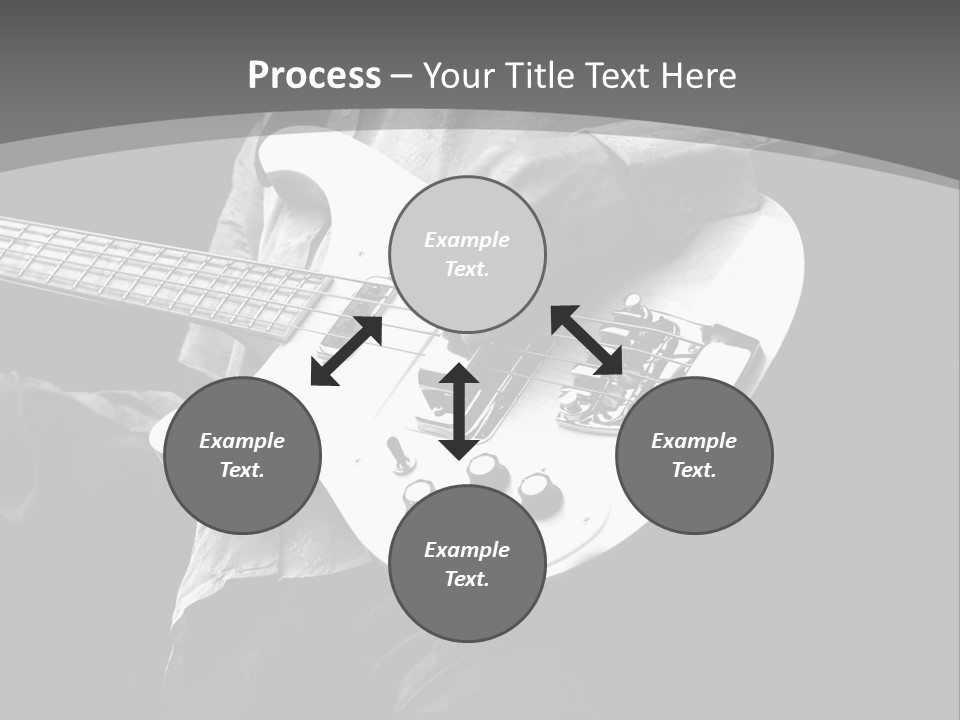 Process – Your Title Text Here

Example Text.

Example Text.

Example Text.

Example Text.